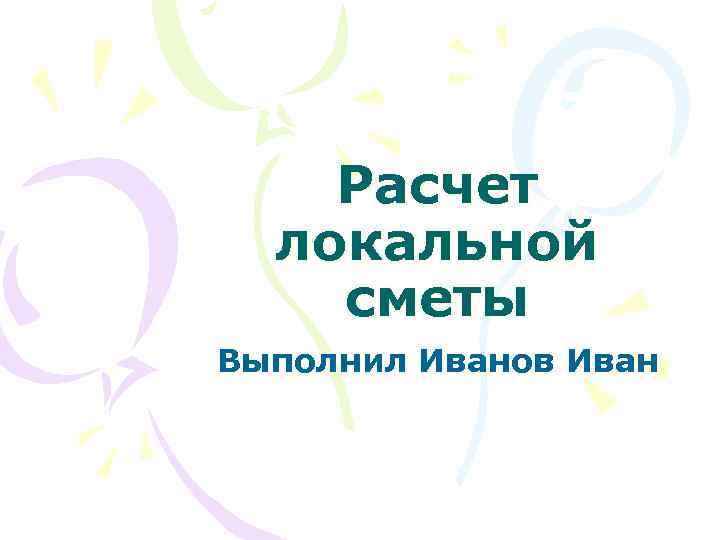 Расчет локальной сметы

Выполнил Иванов Иван